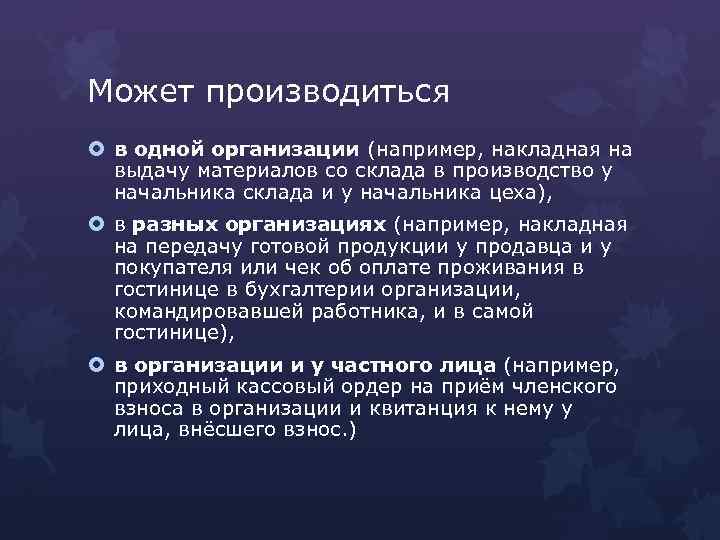 Может производиться

в одной организации (например, накладная на выдачу материалов со склада в производство у начальника склада и у начальника цеха),

в разных организациях (например, накладная на передачу готовой продукции у продавца и у покупателя или чек об оплате проживания в гостинице в бухгалтерии организации, командировавшей работника, и в самой гостинице),

в организации и у частного лица (например, приходный кассовый ордер на приём членского взноса в организации и квитанция к нему у лица, внёсшего взнос.)